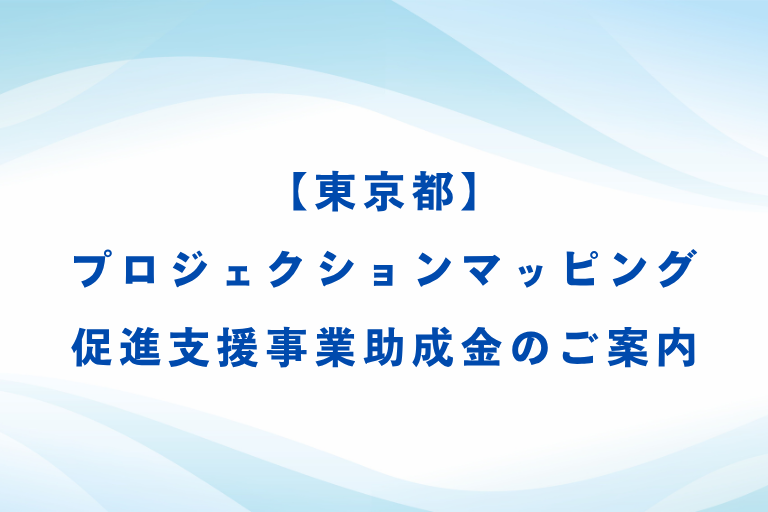 【東京都】
プロジェクションマッピング
促進支援事業助成金のご案内